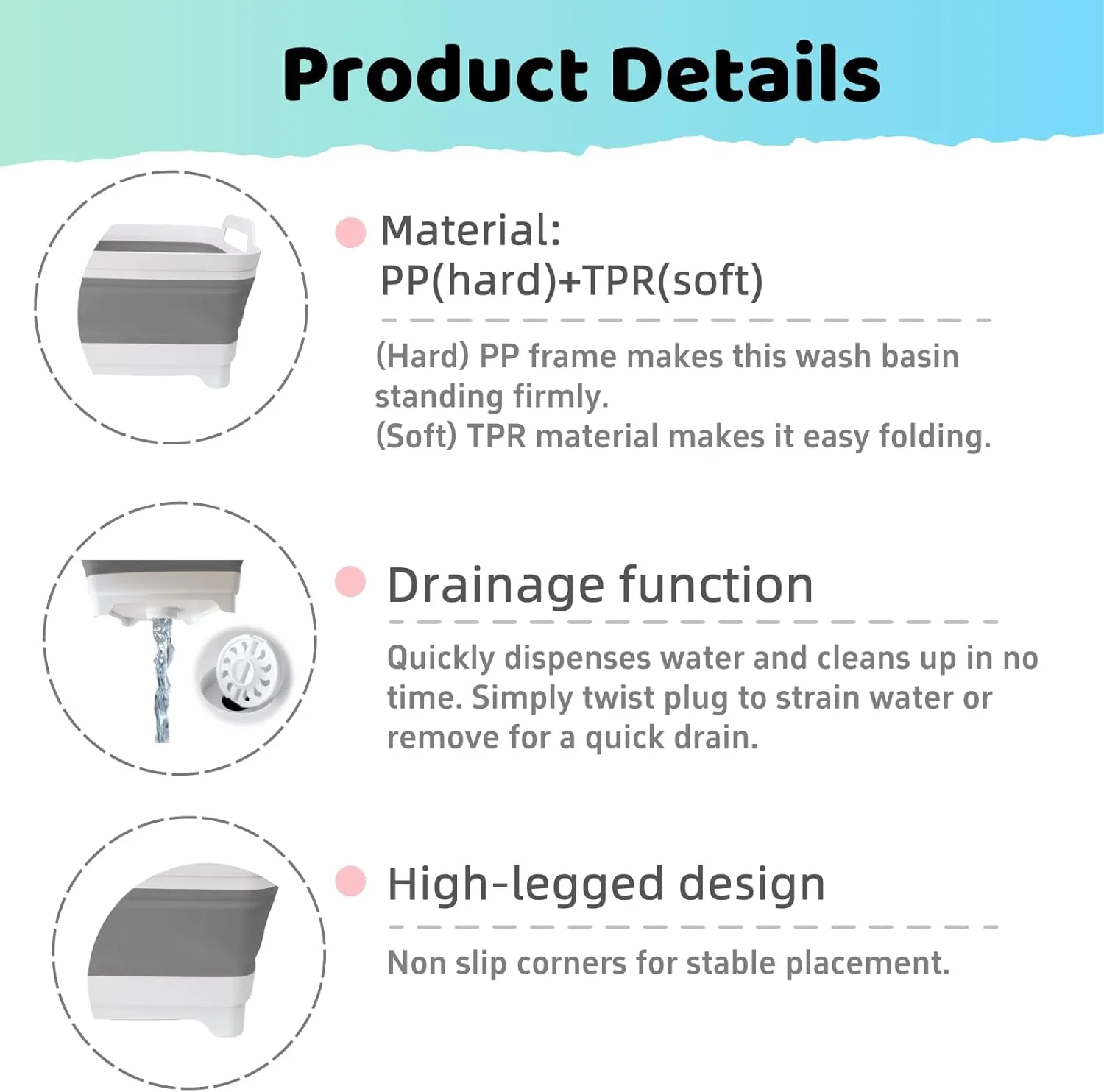 Product Details

Material:
PP(hard)+TPR(soft)

(Hard) PP frame makes this wash basin standing firmly.
(Soft) TPR material makes it easy folding.

Drainage function

Quickly dispenses water and cleans up in no time. Simply twist plug to strain water or remove for a quick drain.

High-legged design

Non slip corners for stable placement.